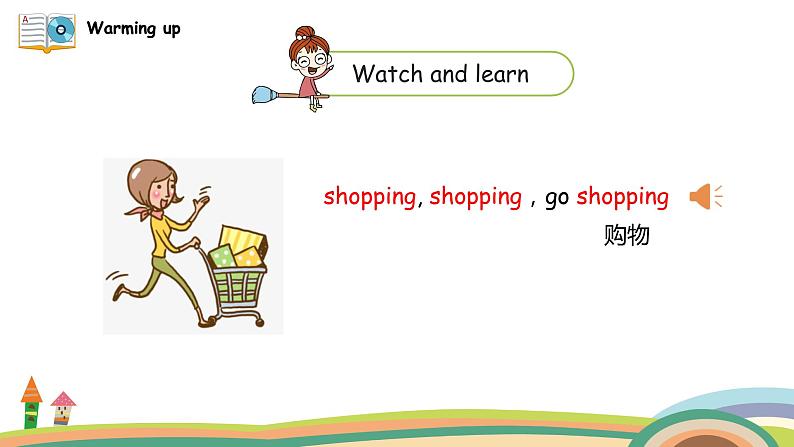 Warming up

Watch and learn

shopping, shopping , go shopping

购物